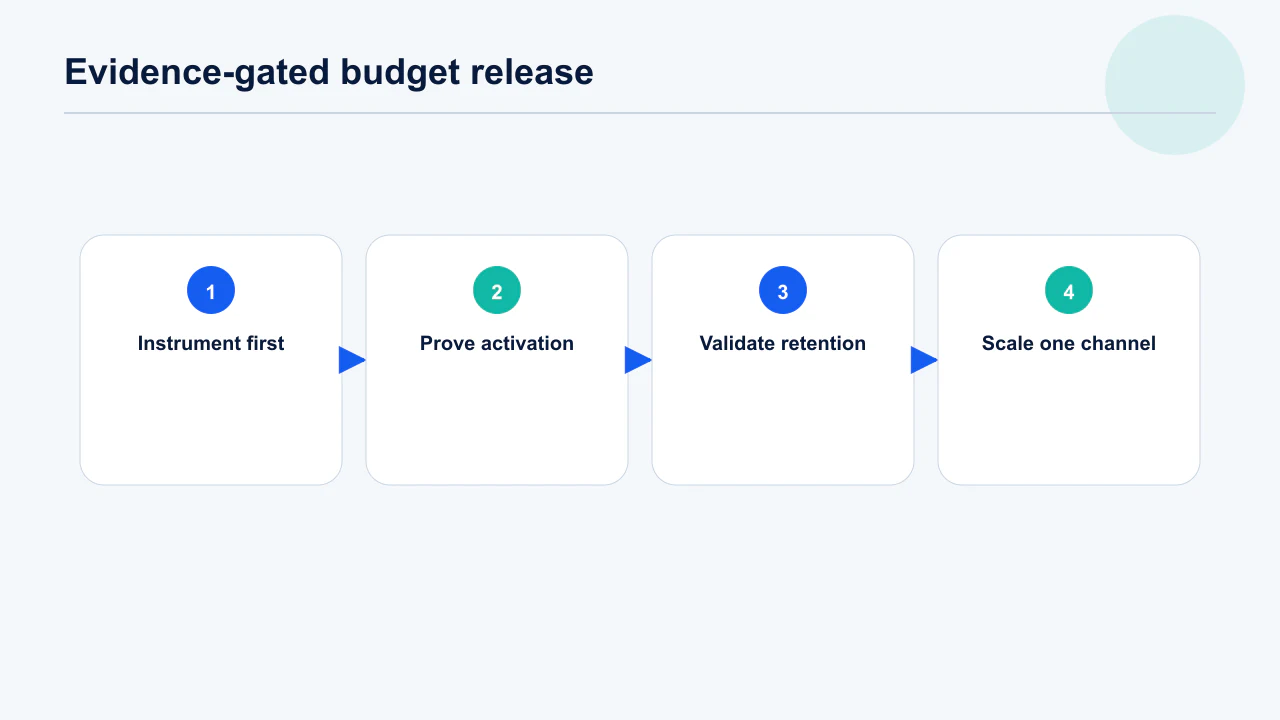 Evidence-gated budget release

1
Instrument first

2
Prove activation

3
Validate retention

4
Scale one channel